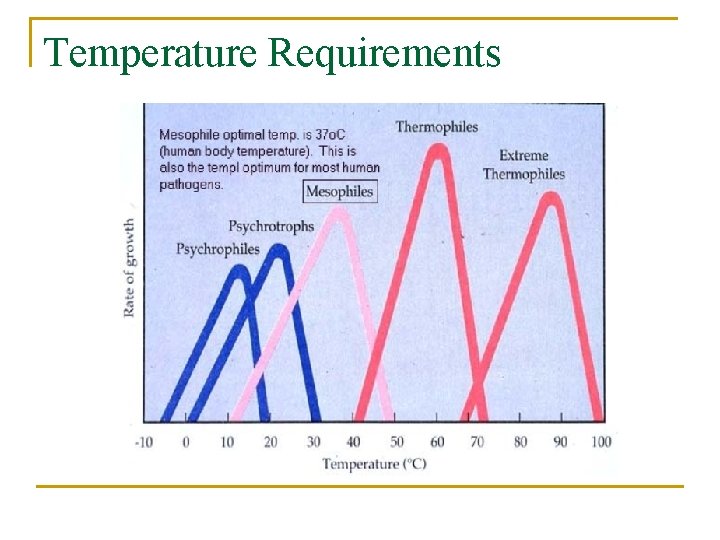 Temperature Requirements

Mesophile optimal temp. is 37oC (human body temperature). This is also the templ optimum for most human pathogens.

Thermophiles

Extreme Thermophiles

Mesophiles

Psychrotrophs

Psychrophiles

Rate of growth

-10 0 10 20 30 40 50 60 70 80 90 100

Temperature (°C)